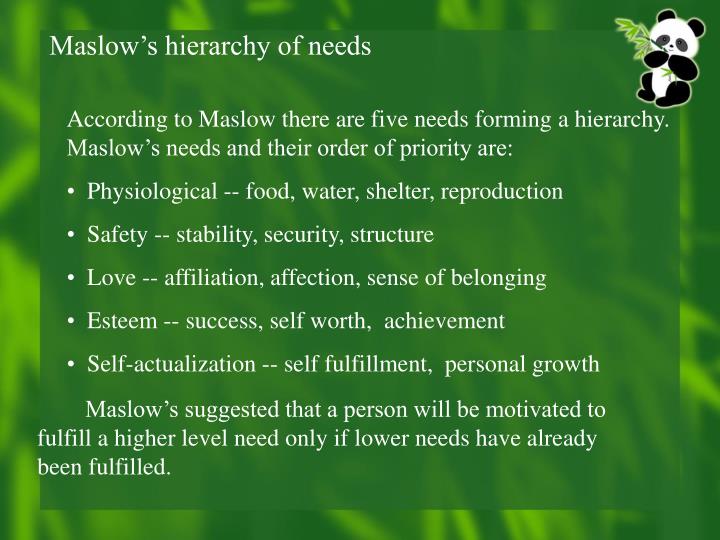 Maslow’s hierarchy of needs

According to Maslow there are five needs forming a hierarchy. Maslow’s needs and their order of priority are:

• Physiological -- food, water, shelter, reproduction
• Safety -- stability, security, structure
• Love -- affiliation, affection, sense of belonging
• Esteem -- success, self worth, achievement
• Self-actualization -- self fulfillment, personal growth

Maslow’s suggested that a person will be motivated to fulfill a higher level need only if lower needs have already been fulfilled.